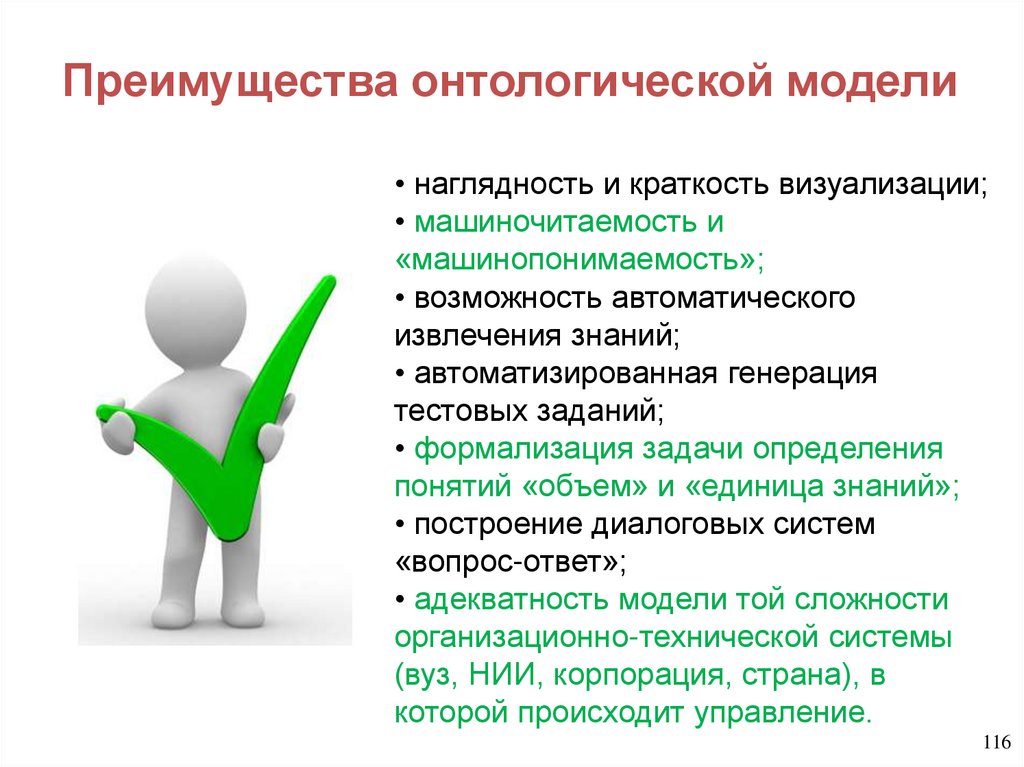 Преимущества онтологической модели

• наглядность и краткость визуализации;
• машиночитаемость и «машинопонимаемость»;
• возможность автоматического извлечения знаний;
• автоматизированная генерация тестовых заданий;
• формализация задачи определения понятий «объем» и «единица знаний»;
• построение диалоговых систем «вопрос-ответ»;
• адекватность модели той сложности организационно-технической системы (вуз, НИИ, корпорация, страна), в которой происходит управление.

116